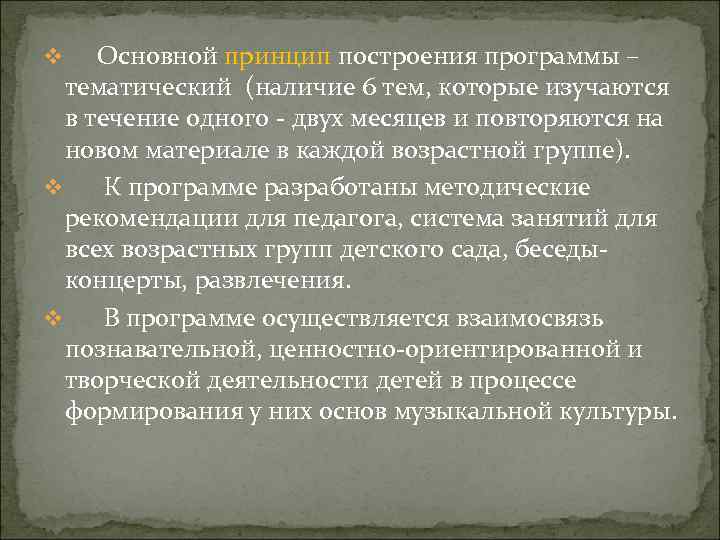 ❖ Основной принцип построения программы – тематический (наличие 6 тем, которые изучаются в течение одного - двух месяцев и повторяются на новом материале в каждой возрастной группе).

❖ К программе разработаны методические рекомендации для педагога, система занятий для всех возрастных групп детского сада, беседы-концерты, развлечения.

❖ В программе осуществляется взаимосвязь познавательной, ценностно-ориентированной и творческой деятельности детей в процессе формирования у них основ музыкальной культуры.